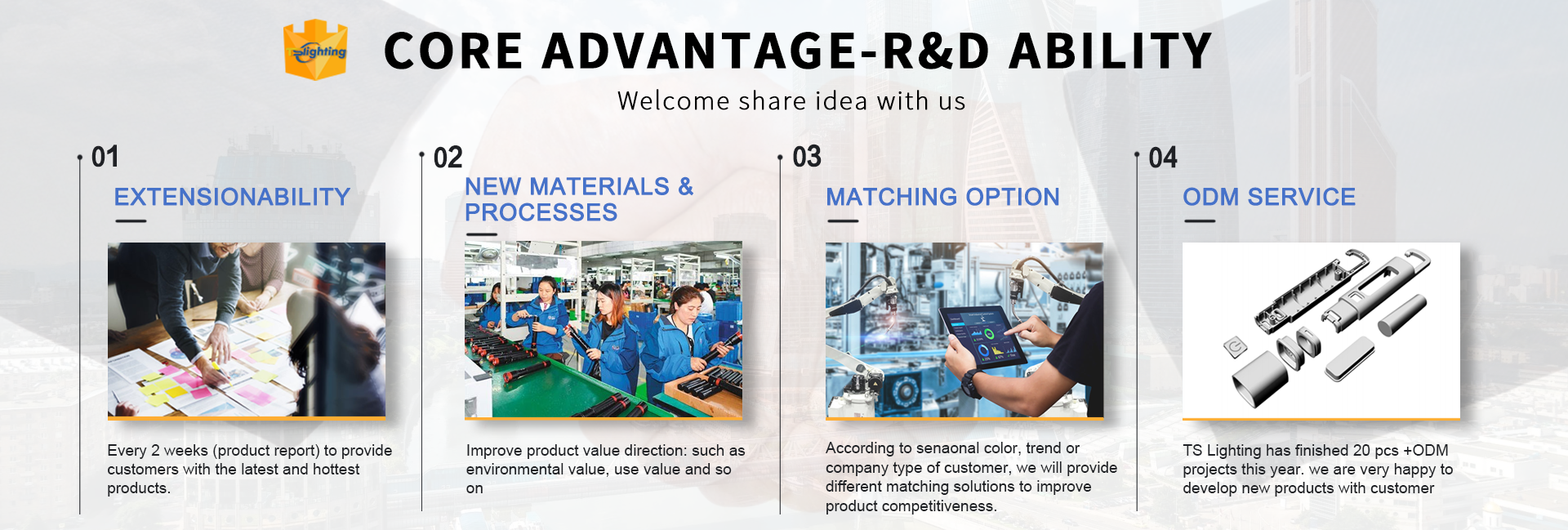 lighting

CORE ADVANTAGE-R&D ABILITY

Welcome share idea with us

01

EXTENSIONABILITY

Every 2 weeks (product report) to provide customers with the latest and hottest products.

02

NEW MATERIALS & PROCESSES

Improve product value direction: such as environmental value, use value and so on

03

MATCHING OPTION

According to senaonal color, trend or company type of customer, we will provide different matching solutions to improve product competitiveness.

04

ODM SERVICE

TS Lighting has finished 20 pcs +ODM projects this year. we are very happy to develop new products with customer